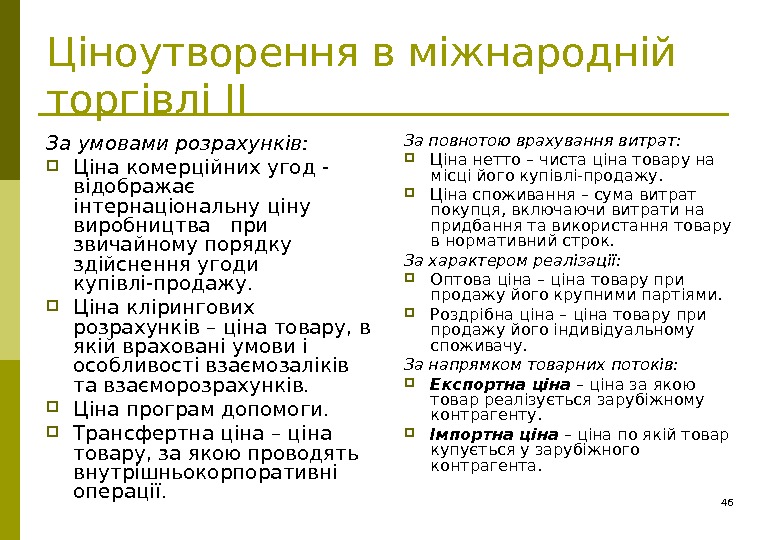 Ціноутворення в міжнародній торгівлі II

За умовами розрахунків:
Ціна комерційних угод - відображає інтернаціональну ціну виробництва при звичайному порядку здійснення угоди купівлі-продажу.
Ціна клірингових розрахунків – ціна товару, в якій враховані умови і особливості взаємозаліків та взаєморозрахунків.
Ціна програм допомоги.
Трансфертна ціна – ціна товару, за якою проводять внутрішньокорпоративні операції.

За повнотою врахування витрат:
Ціна нетто – чиста ціна товару на місці його купівлі-продажу.
Ціна споживання – сума витрат покупця, включаючи витрати на придбання та використання товару в нормативний строк.
За характером реалізації:
Оптова ціна – ціна товару при продажу його крупними партіями.
Роздрібна ціна – ціна товару при продажу його індивідуальному споживачу.
За напрямком товарних потоків:
Експортна ціна – ціна за якою товар реалізується зарубіжному контрагенту.
Імпортна ціна – ціна по якій товар купується у зарубіжного контрагента.

46